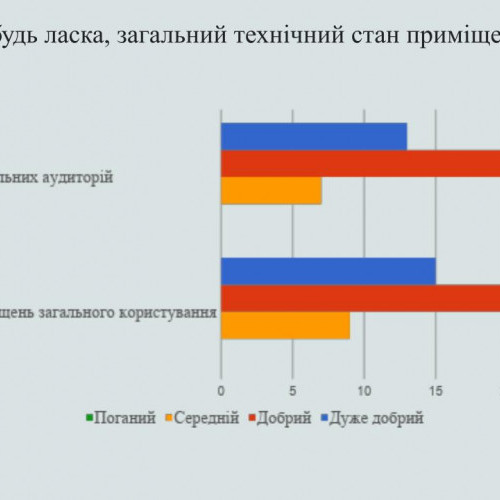 будь ласка, загальний технічний стан приміще

льних аудиторій

щень загального користування

0
5
10
15

Поганий
Середній
Добрий
Дуже добрий